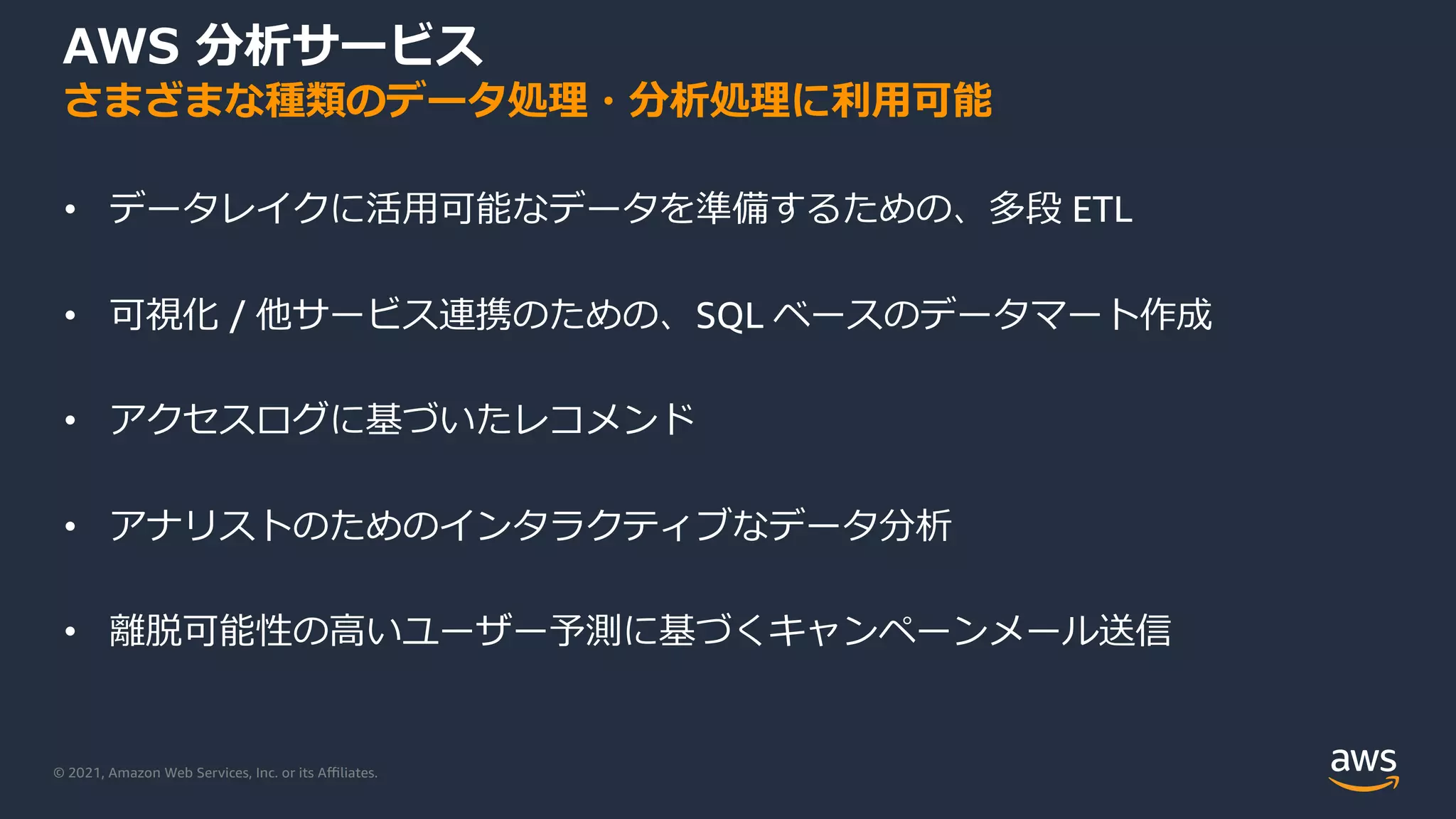 AWS 分析サービス
さまざまな種類のデータ処理・分析処理に利用可能

• データレイクに活用可能なデータを準備するための、多段 ETL

• 可視化 / 他サービス連携のための、SQL ベースのデータマート作成

• アクセスログに基づいたレコメンド

• アナリストのためのインタラクティブなデータ分析

• 離脱可能性の高いユーザー予測に基づくキャンペーンメール送信

© 2021, Amazon Web Services, Inc. or its Affiliates.

aws